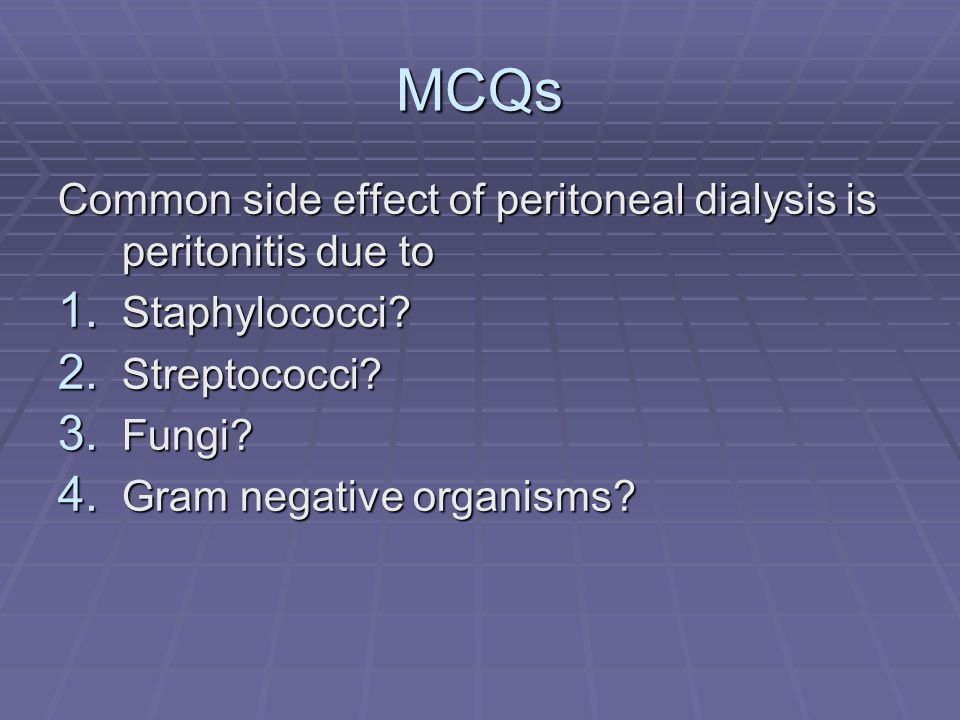 MCQs

Common side effect of peritoneal dialysis is peritonitis due to

1. Staphylococci?
2. Streptococci?
3. Fungi?
4. Gram negative organisms?